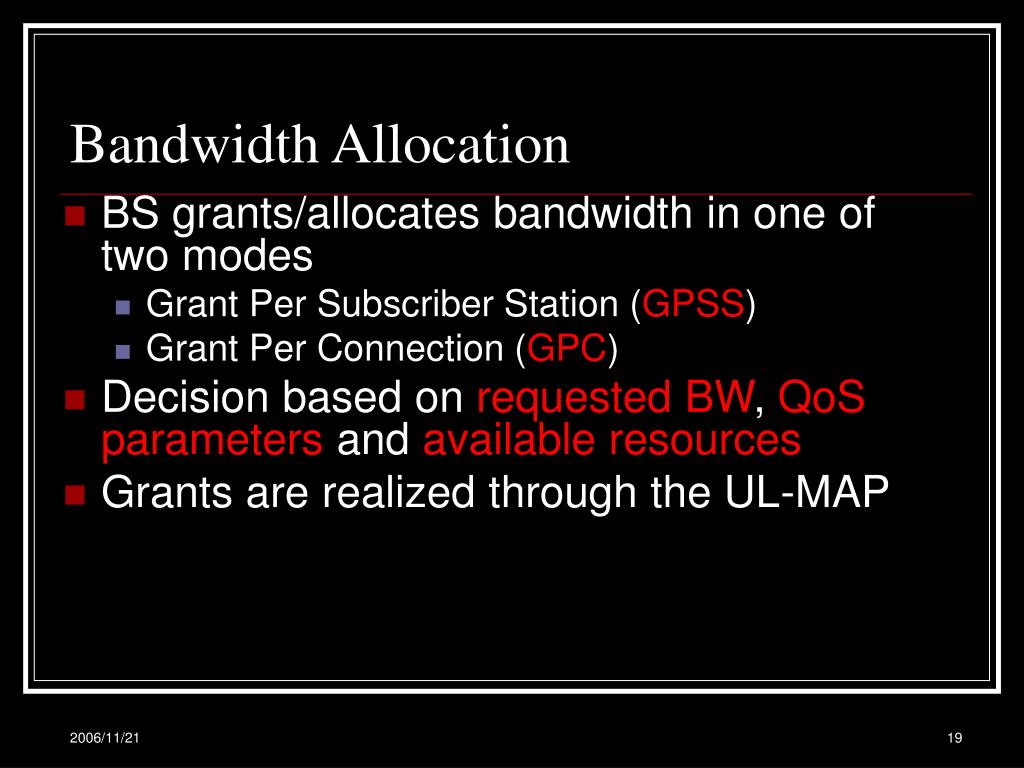 Bandwidth Allocation

BS grants/allocates bandwidth in one of two modes

Grant Per Subscriber Station (GPSS)

Grant Per Connection (GPC)

Decision based on requested BW, QoS parameters and available resources

Grants are realized through the UL-MAP

2006/11/21

19